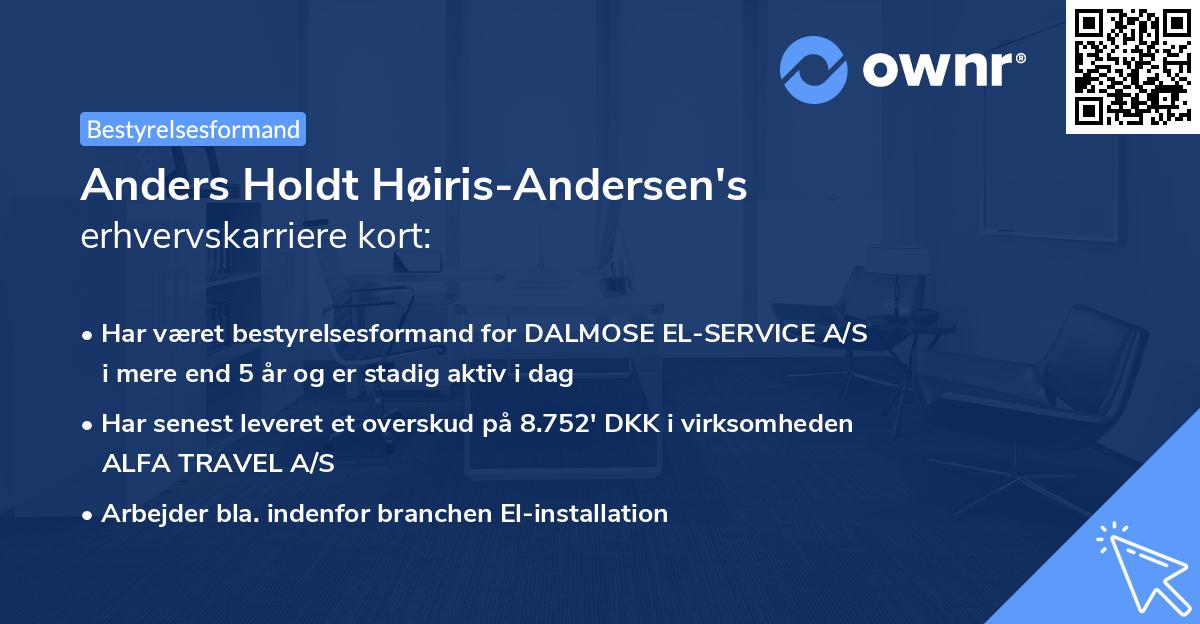 ownr®

Bestyrelsesformand

Anders Holdt Høiris-Andersen's erhvervskarriere kort:

• Har været bestyrelsesformand for DALMOSE EL-SERVICE A/S i mere end 5 år og er stadig aktiv i dag

• Har senest leveret et overskud på 8.752' DKK i virksomheden ALFA TRAVEL A/S

• Arbejder bla. indenfor branchen El-installation